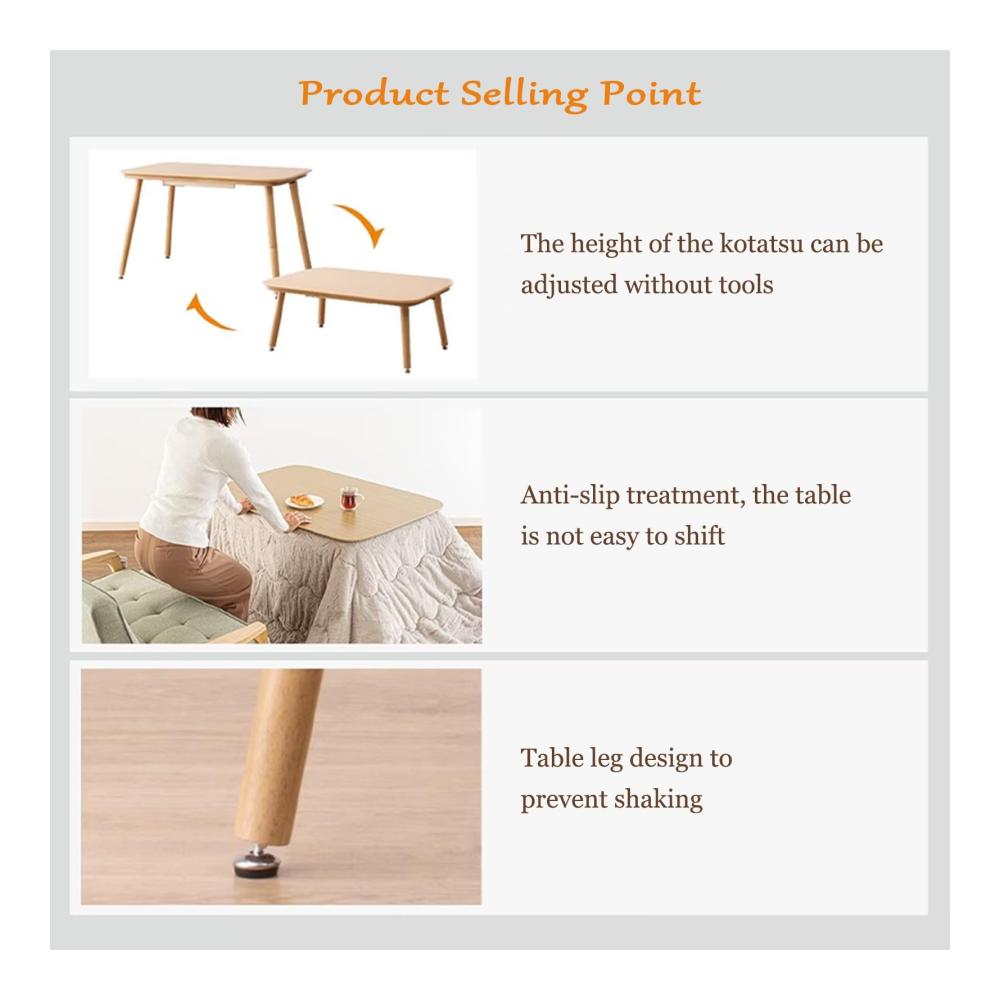 Product Selling Point

The height of the kotatsu can be adjusted without tools

Anti-slip treatment, the table is not easy to shift

Table leg design to prevent shaking